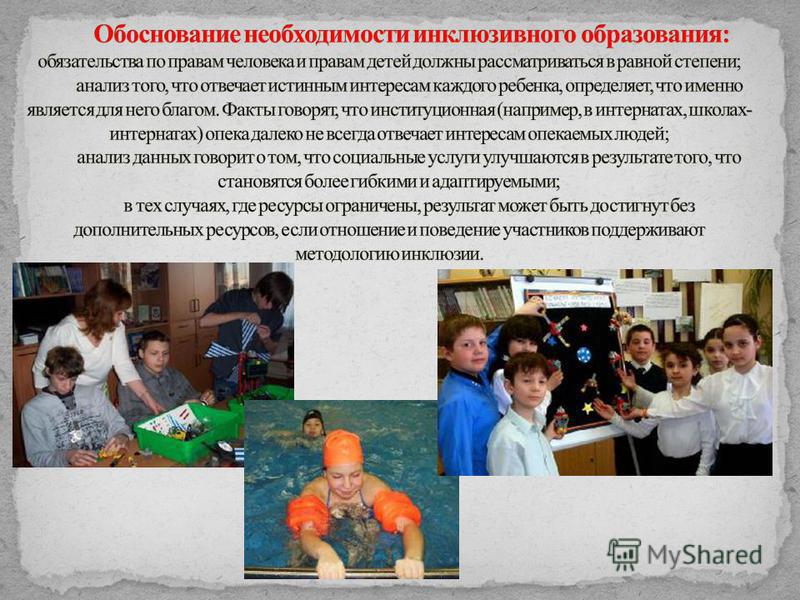 Обоснование необходимости инклюзивного образования:
обязательства по правам человека и правам детей должны рассматриваться в равной степени;

анализ того, что отвечает истинным интересам каждого ребенка, определяет, что именно является для него благом. Факты говорят, что институционная (например, в интернатах, школах-интернатах) опека далеко не всегда отвечает интересам опекаемых людей;

анализ данных говорит о том, что социальные услуги улучшаются в результате того, что становятся более гибкими и адаптируемыми;

в тех случаях, где ресурсы ограничены, результат может быть достигнут без дополнительных ресурсов, если отношение и поведение участников поддерживают методологию инклюзии.

MyShared